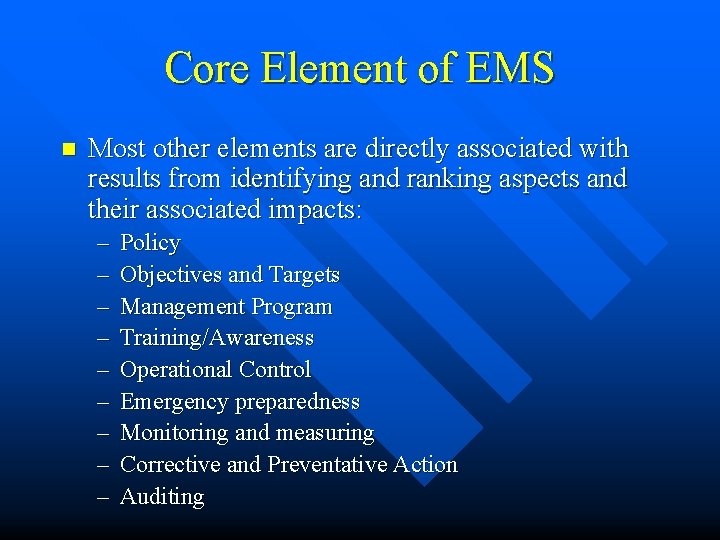 Core Element of EMS

Most other elements are directly associated with results from identifying and ranking aspects and their associated impacts:

– Policy
– Objectives and Targets
– Management Program
– Training/Awareness
– Operational Control
– Emergency preparedness
– Monitoring and measuring
– Corrective and Preventative Action
– Auditing